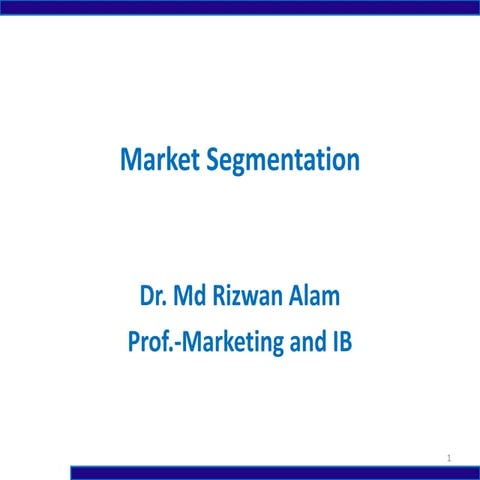 Market Segmentation

Dr. Md Rizwan Alam
Prof.-Marketing and IB

1